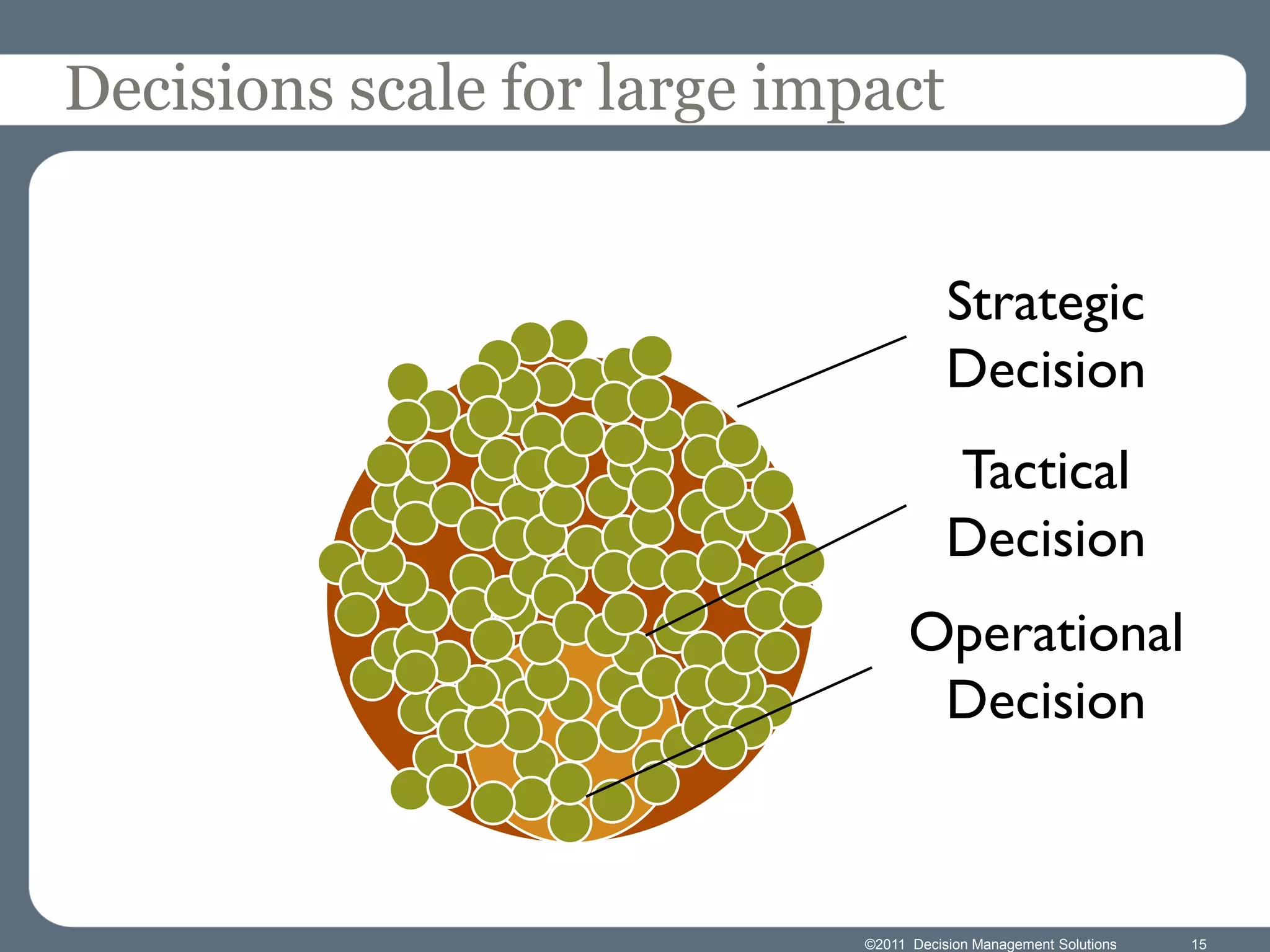 Decisions scale for large impact

Strategic Decision

Tactical Decision

Operational Decision

©2011 Decision Management Solutions 15